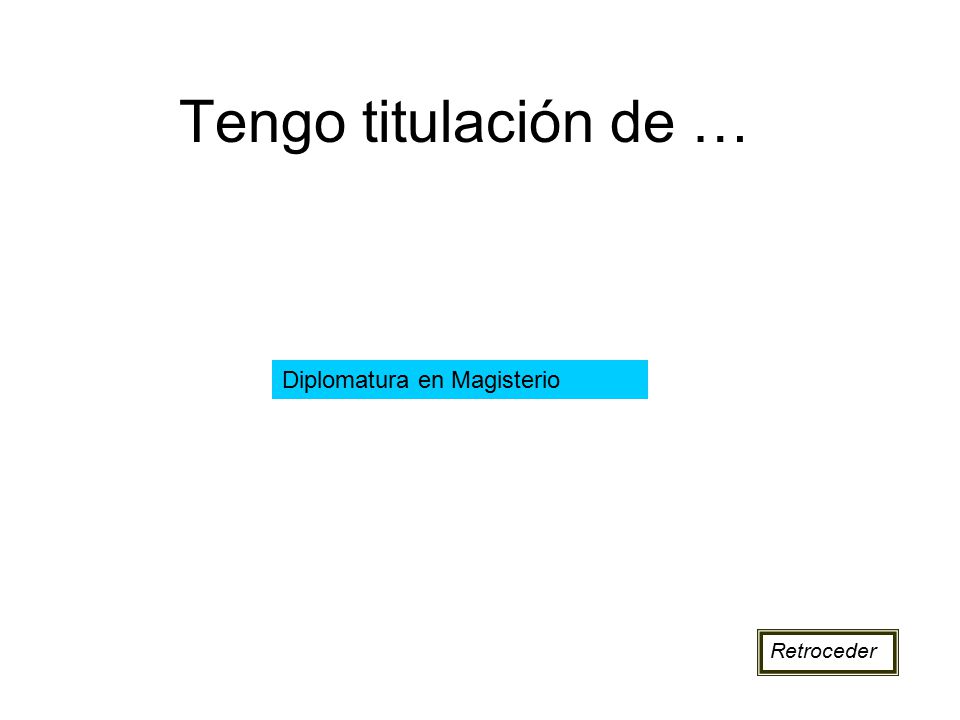 Tengo titulación de …

Diplomatura en Magisterio

Retroceder